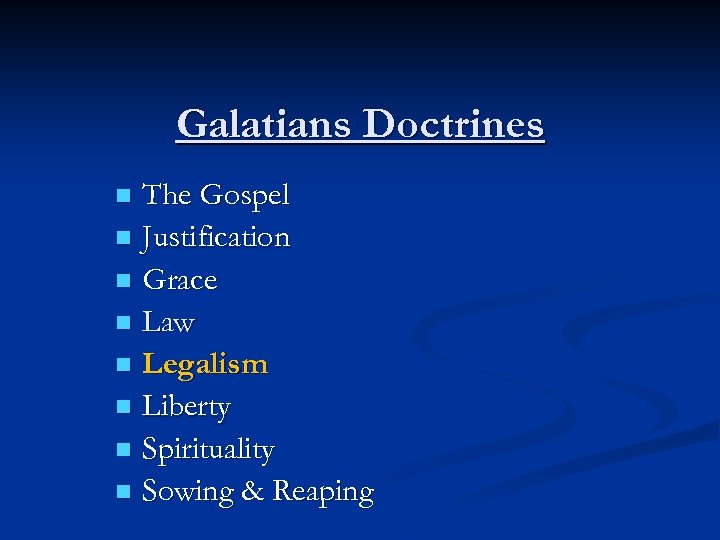 Galatians Doctrines

- The Gospel
- Justification
- Grace
- Law
- Legalism
- Liberty
- Spirituality
- Sowing & Reaping